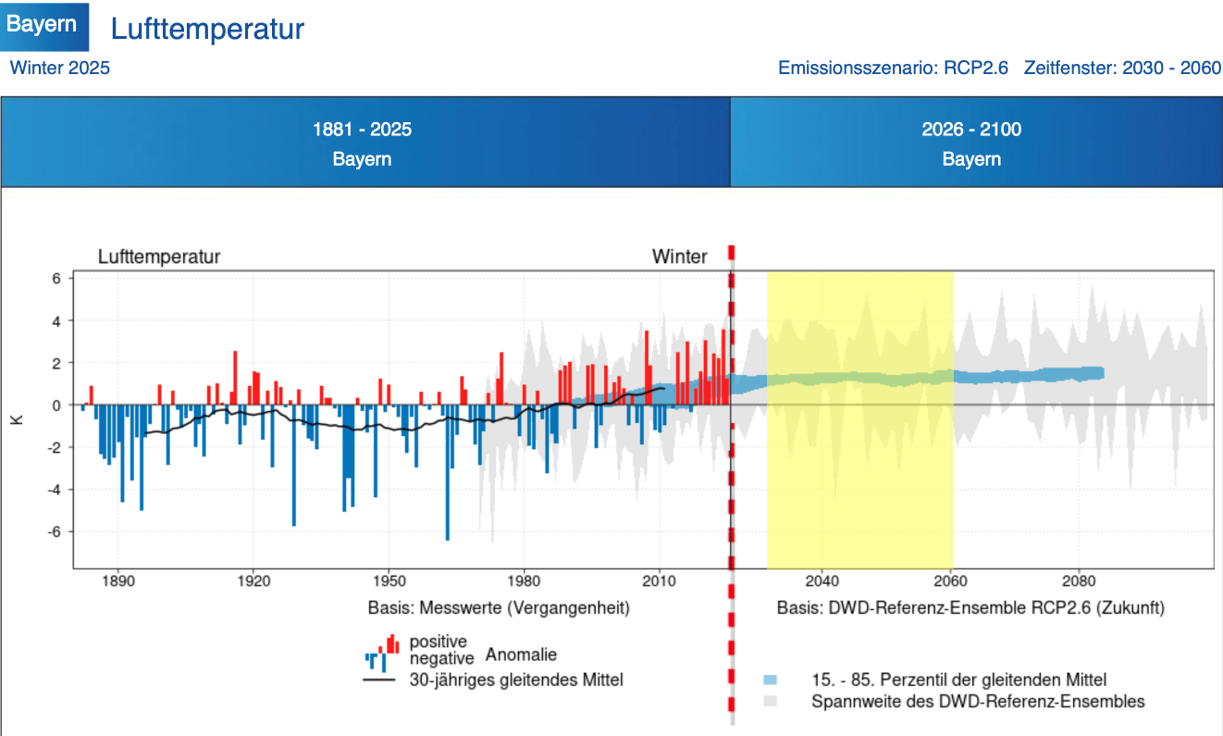 Bayern Lufttemperatur

Winter 2025

Emissionsszenario: RCP2.6 Zeitfenster: 2030 - 2060

1881 - 2025
Bayern

2026 - 2100
Bayern

Lufttemperatur

Winter

6
4
2
0
-2
-4
-6

K

1890 1920 1950 1980 2010 2040 2060 2080

Basis: Messwerte (Vergangenheit)

Basis: DWD-Referenz-Ensemble RCP2.6 (Zukunft)

positive
negative Anomalie

30-jähriges gleitendes Mittel

15. - 85. Perzentil der gleitenden Mittel

Spannweite des DWD-Referenz-Ensembles